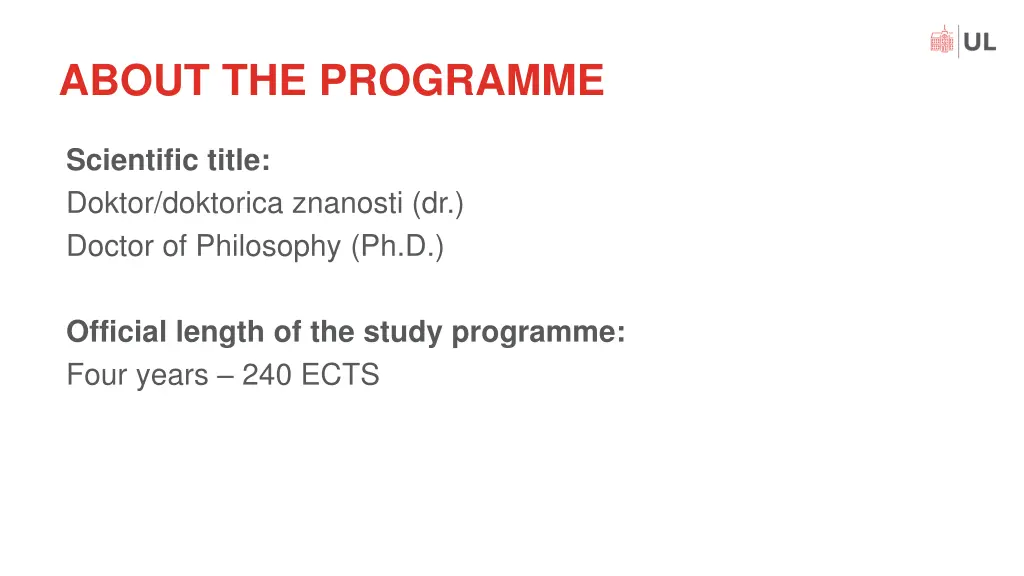 UL

ABOUT THE PROGRAMME

Scientific title:
Doktor/doktorica znanosti (dr.)
Doctor of Philosophy (Ph.D.)

Official length of the study programme:
Four years – 240 ECTS